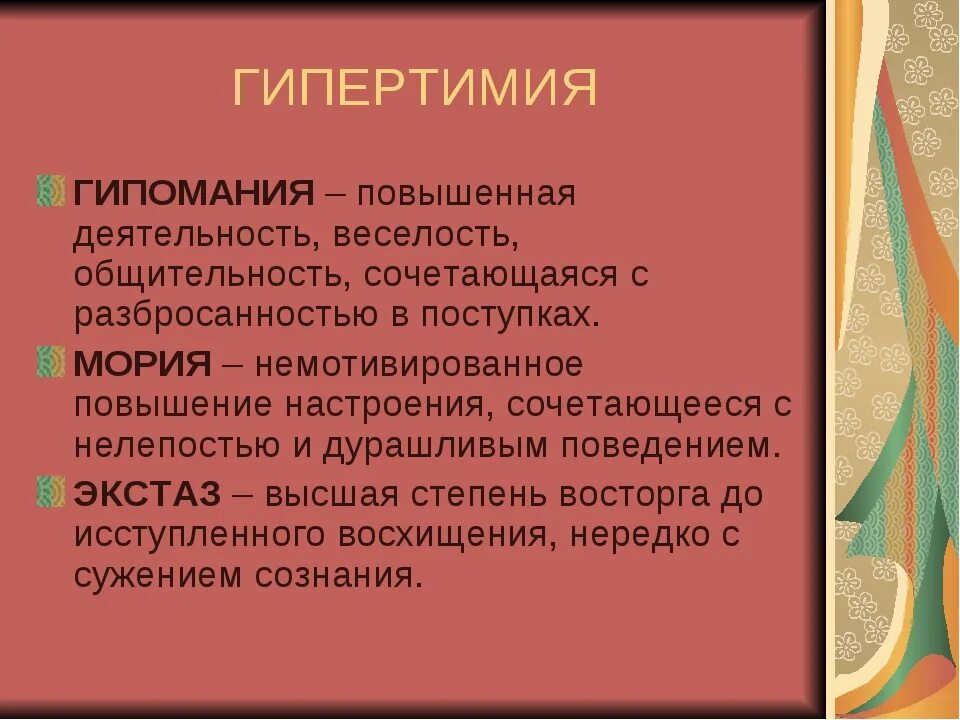 ГИПЕРТИМИЯ

ГИПОМАНИЯ – повышенная деятельность, веселость, общительность, сочетающаяся с разбросанностью в поступках.

МОРИЯ – немотивированное повышение настроения, сочетающееся с нелепостью и дурашливым поведением.

ЭКСТАЗ – высшая степень восторга до исступленного восхищения, нередко с сужением сознания.